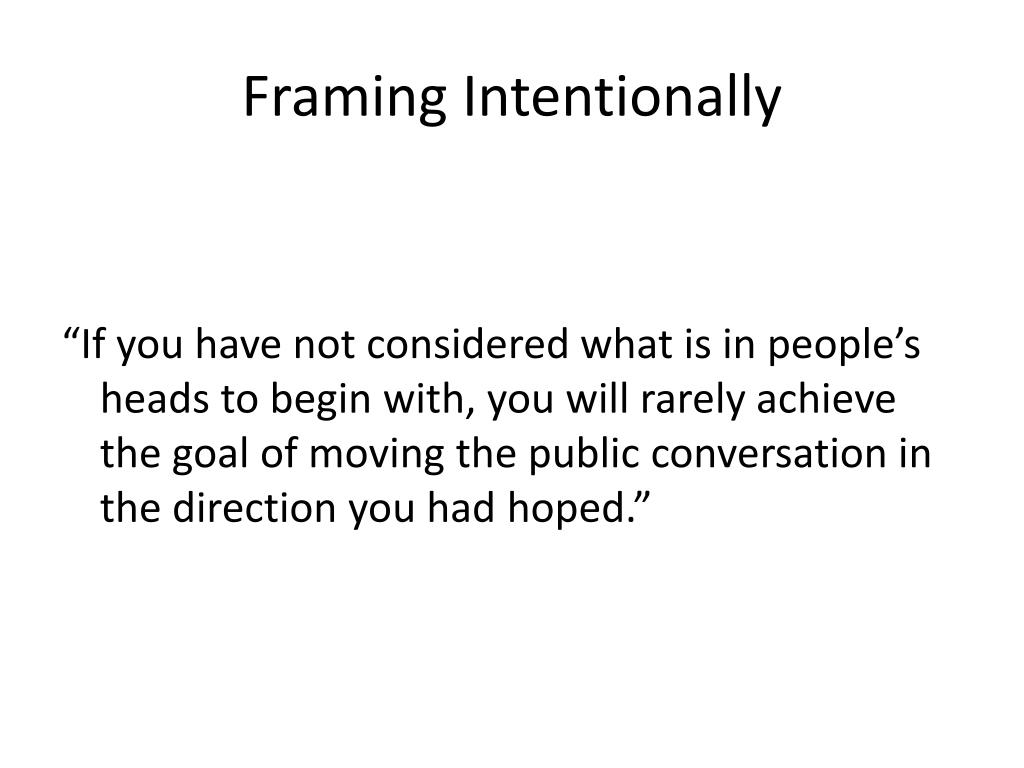 Framing Intentionally

“If you have not considered what is in people’s heads to begin with, you will rarely achieve the goal of moving the public conversation in the direction you had hoped.”